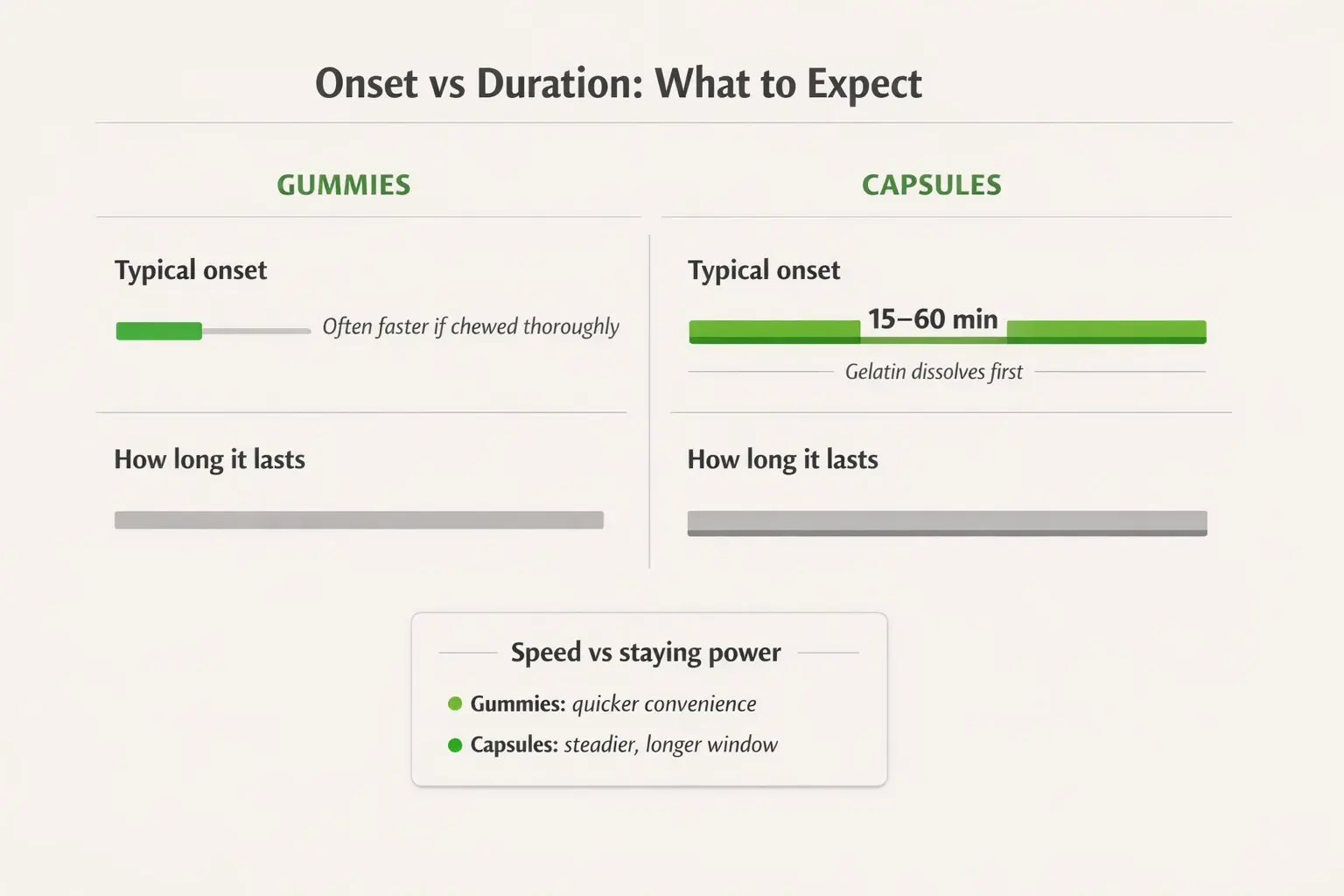 Onset vs Duration: What to Expect

GUMMIES

Typical onset

Often faster if chewed thoroughly

How long it lasts

CAPSULES

Typical onset

15–60 min

Gelatin dissolves first

How long it lasts

Speed vs staying power

Gummies: quicker convenience

Capsules: steadier, longer window